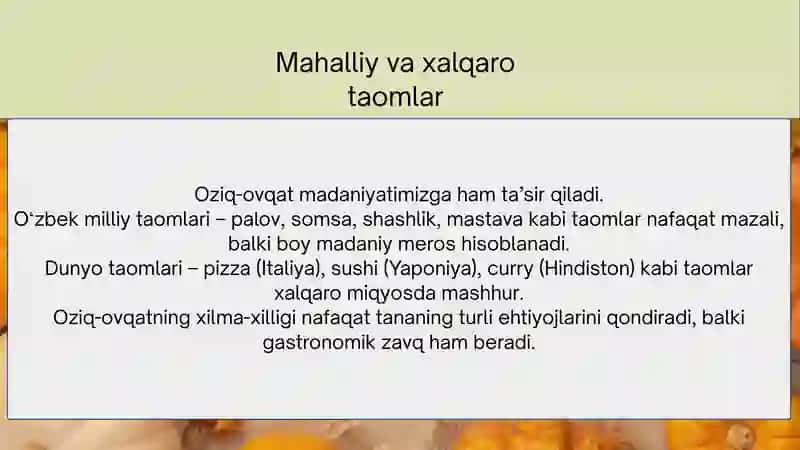 Mahalliy va xalqaro taomlar

Oziq-ovqat madaniyatimizga ham ta'sir qiladi.
O'zbek milliy taomlari – palov, somsa, shashlik, mastava kabi taomlar nafaqat mazali, balki boy madaniy meros hisoblanadi.
Dunyo taomlari – pizza (Italiya), sushi (Yaponiya), curry (Hindiston) kabi taomlar xalqaro miqyosda mashhur.
Oziq-ovqatning xilma-xilligi nafaqat tananing turli ehtiyojlarini qondiradi, balki gastronomik zavq ham beradi.